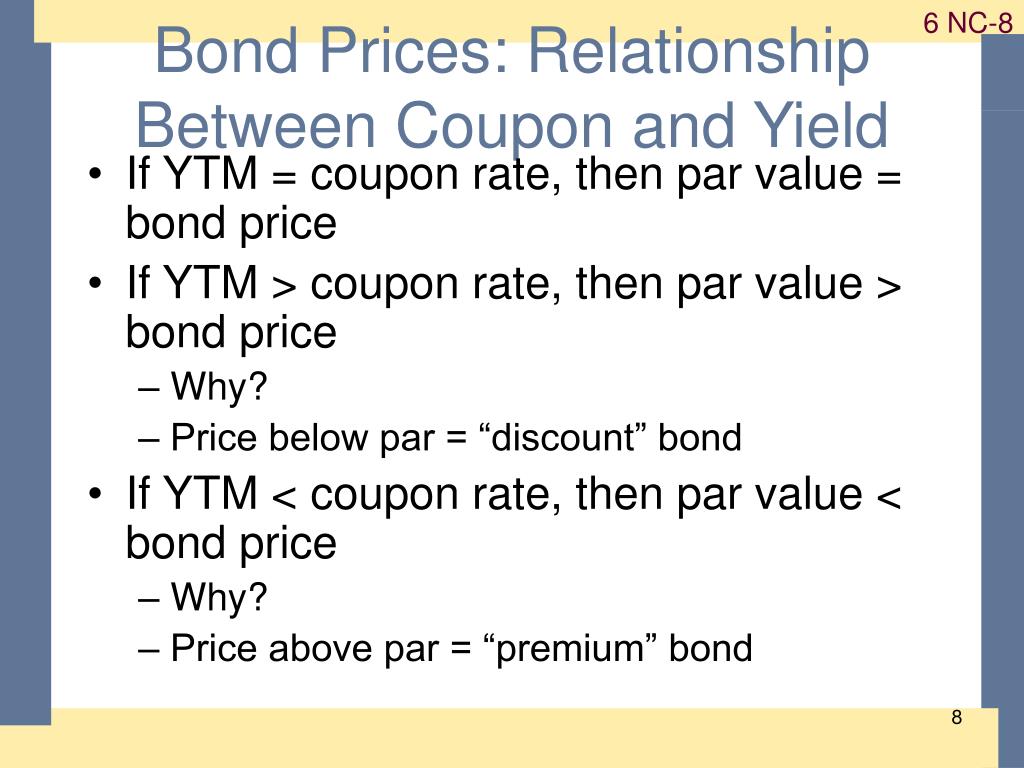 6 NC-8

Bond Prices: Relationship Between Coupon and Yield

• If YTM = coupon rate, then par value = bond price

• If YTM > coupon rate, then par value > bond price

– Why?

– Price below par = “discount” bond

• If YTM < coupon rate, then par value < bond price

– Why?

– Price above par = “premium” bond

8